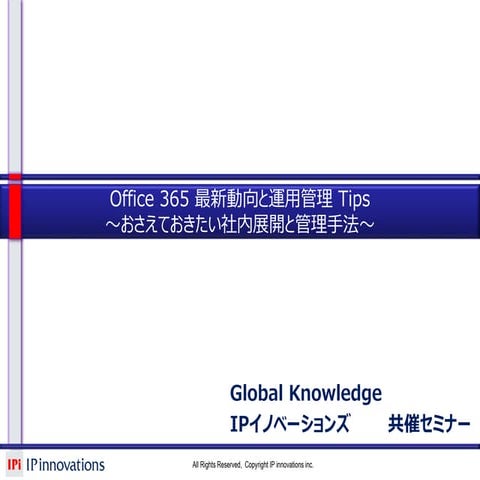 Office 365 最新動向と運用管理 Tips
～おさえておきたい社内展開と管理手法～

Global Knowledge
IPイノベーションズ　共催セミナー

IPi IP innovations

All Rights Reserved, Copyright IP innovations inc.